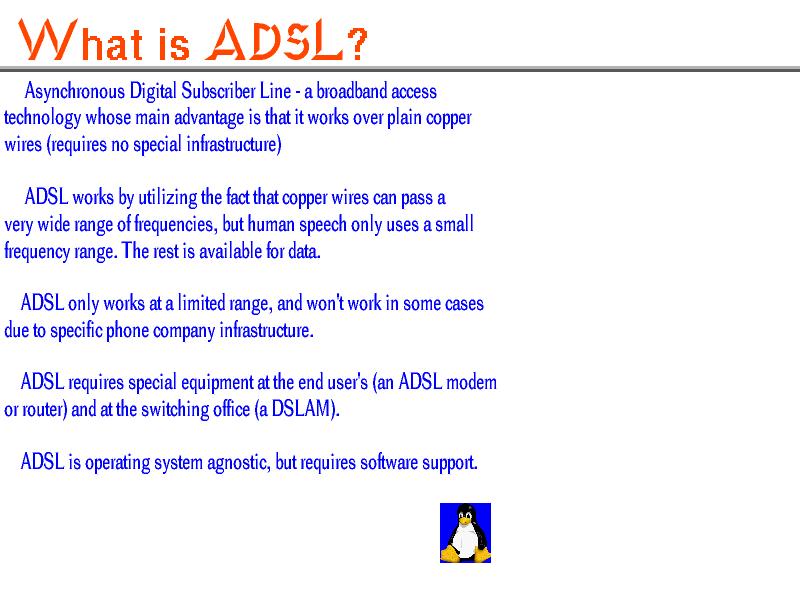 What is ADSL?

Asynchronous Digital Subscriber Line - a broadband access technology whose main advantage is that it works over plain copper wires (requires no special infrastructure)

ADSL works by utilizing the fact that copper wires can pass a very wide range of frequencies, but human speech only uses a small frequency range. The rest is available for data.

ADSL only works at a limited range, and won't work in some cases due to specific phone company infrastructure.

ADSL requires special equipment at the end user's (an ADSL modem or router) and at the switching office (a DSLAM).

ADSL is operating system agnostic, but requires software support.